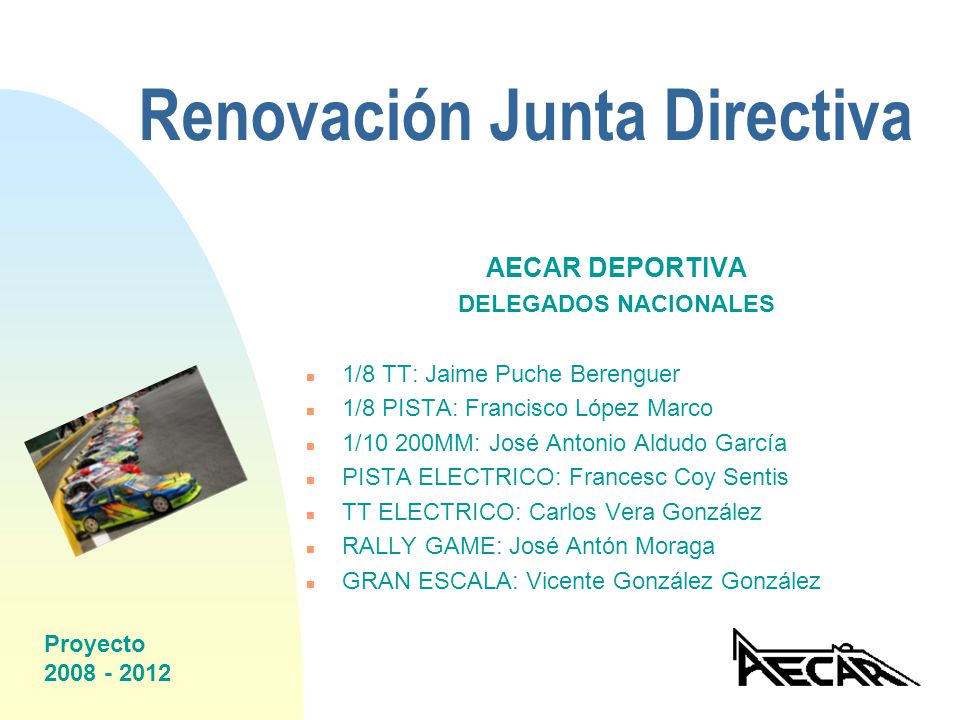 Renovación Junta Directiva

AECAR DEPORTIVA
DELEGADOS NACIONALES

- 1/8 TT: Jaime Puche Berenguer
- 1/8 PISTA: Francisco López Marco
- 1/10 200MM: José Antonio Aldudo García
- PISTA ELECTRICO: Francesc Coy Sentis
- TT ELECTRICO: Carlos Vera González
- RALLY GAME: José Antón Moraga
- GRAN ESCALA: Vicente González González

Proyecto
2008 - 2012

AECAR